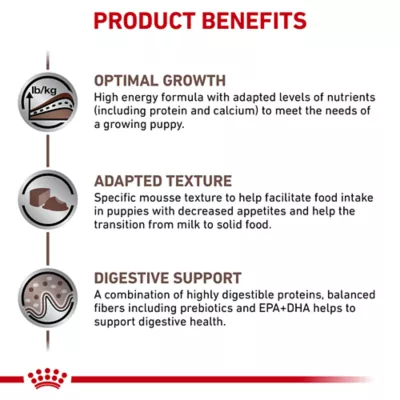 PRODUCT BENEFITS

lb/kg

OPTIMAL GROWTH
High energy formula with adapted levels of nutrients (including protein and calcium) to meet the needs of a growing puppy.

ADAPTED TEXTURE
Specific mousse texture to help facilitate food intake in puppies with decreased appetites and help the transition from milk to solid food.

DIGESTIVE SUPPORT
A combination of highly digestible proteins, balanced fibers including prebiotics and EPA+DHA helps to support digestive health.